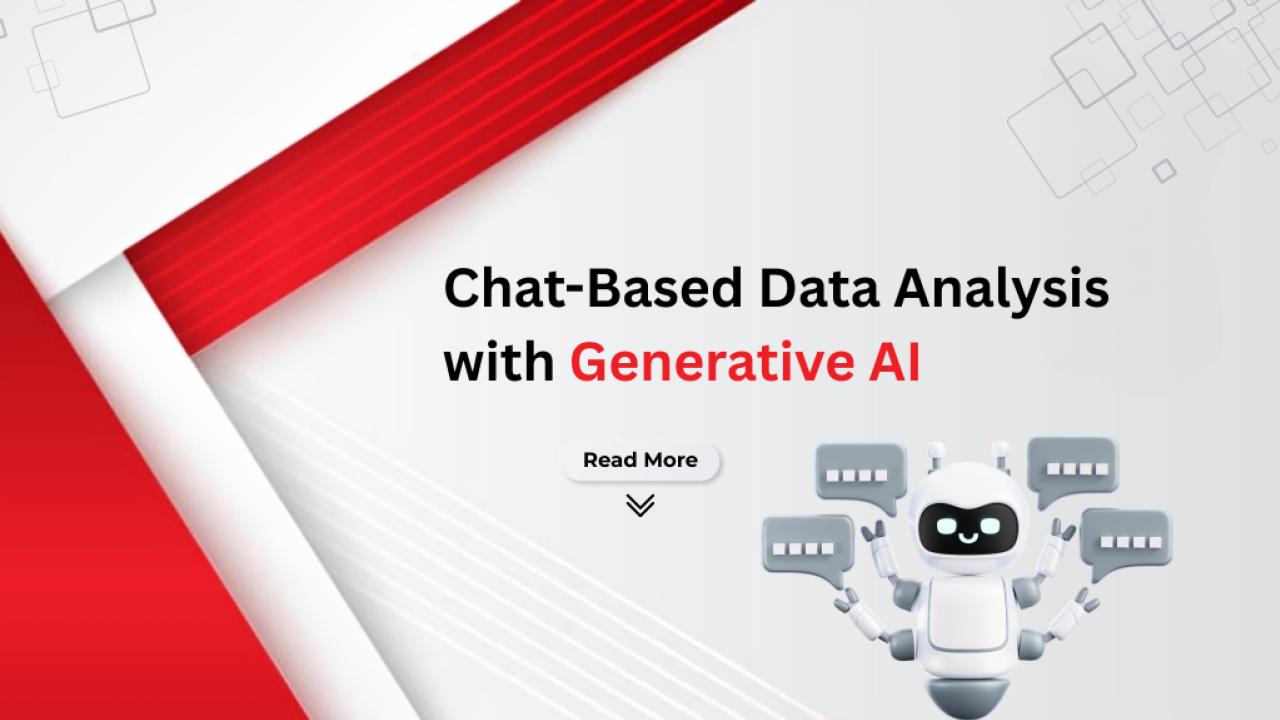 Chat-Based Data Analysis with Generative AI

Read More